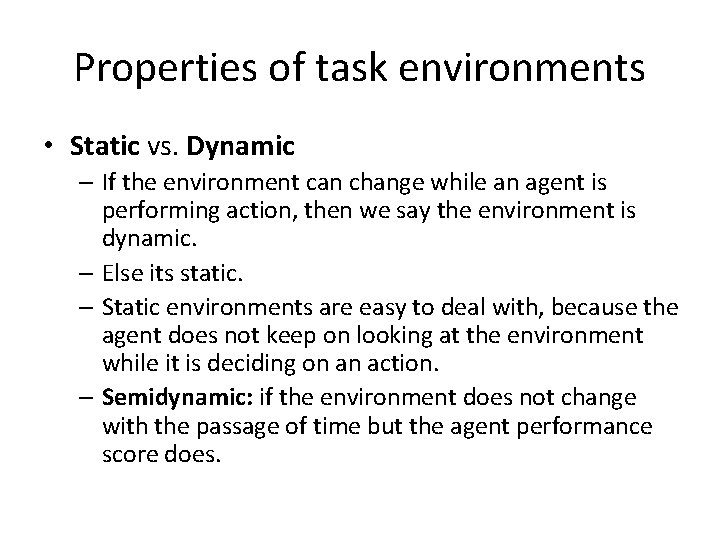 Properties of task environments

• Static vs. Dynamic
– If the environment can change while an agent is performing action, then we say the environment is dynamic.
– Else its static.
– Static environments are easy to deal with, because the agent does not keep on looking at the environment while it is deciding on an action.
– Semidynamic: if the environment does not change with the passage of time but the agent performance score does.